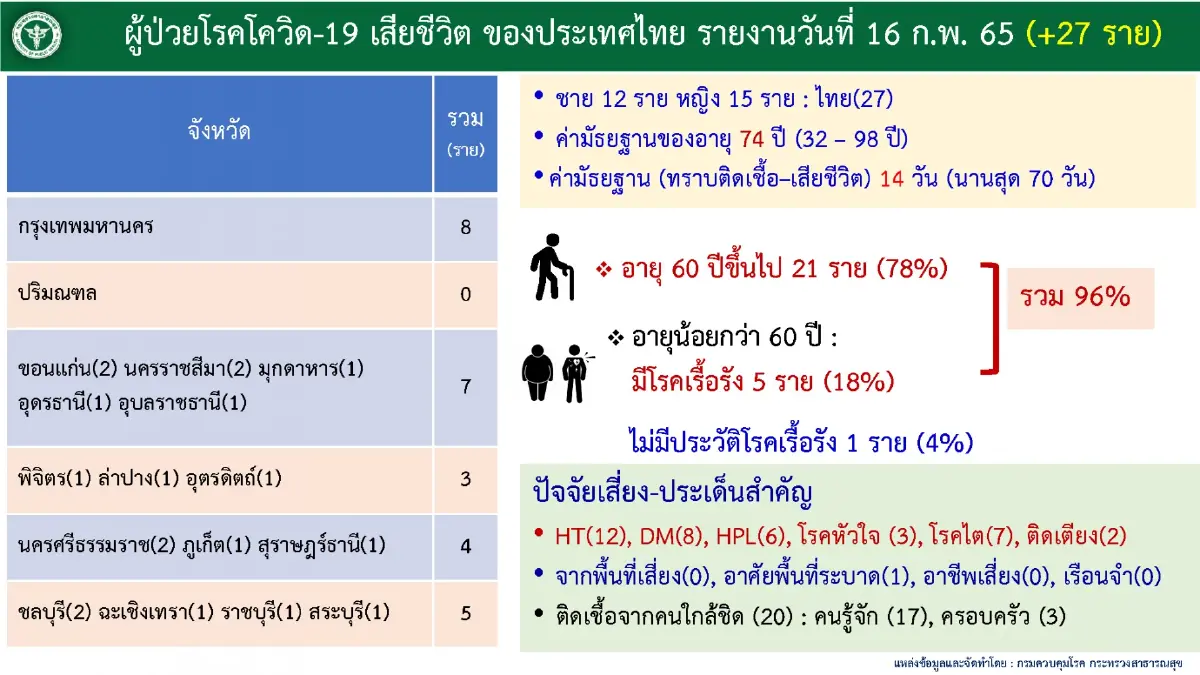 ผู้ป่วยโรคโควิด-19 เสียชีวิต ของประเทศไทย รายงานวันที่ 16 ก.พ. 65 (+27 ราย)

| จังหวัด | รวม (ราย) |
|---|---|
| กรุงเทพมหานคร | 8 |
| ปริมณฑล | 0 |
| ขอนแก่น(2) นครราชสีมา(2) มุกดาหาร(1) อุดรธานี(1) อุบลราชธานี(1) | 7 |
| พิจิตร(1) ลำปาง(1) อุตรดิตถ์(1) | 3 |
| นครศรีธรรมราช(2) ภูเก็ต(1) สุราษฎร์ธานี(1) | 4 |
| ชลบุรี(2) ฉะเชิงเทรา(1) ราชบุรี(1) สระบุรี(1) | 5 |

• ชาย 12 ราย หญิง 15 ราย : ไทย(27)
• ค่ามัธยฐานของอายุ 74 ปี (32 – 98 ปี)
• ค่ามัธยฐาน (ทราบติดเชื้อ–เสียชีวิต) 14 วัน (นานสุด 70 วัน)

❖ อายุ 60 ปีขึ้นไป 21 ราย (78%)

❖ อายุน้อยกว่า 60 ปี : มีโรคเรื้อรัง 5 ราย (18%)

รวม 96%

ไม่มีประวัติโรคเรื้อรัง 1 ราย (4%)

ปัจจัยเสี่ยง-ประเด็นสำคัญ
• HT(12), DM(8), HPL(6), โรคหัวใจ (3), โรคไต(7), ติดเตียง(2)
• จากพื้นที่เสี่ยง(0), อาศัยพื้นที่ระบาด(1), อาชีพเสี่ยง(0), เรือนจำ(0)
• ติดเชื้อจากคนใกล้ชิด (20) : คนรู้จัก (17), ครอบครัว (3)

แหล่งข้อมูลและจัดทำโดย : กรมควบคุมโรค กระทรวงสาธารณสุข